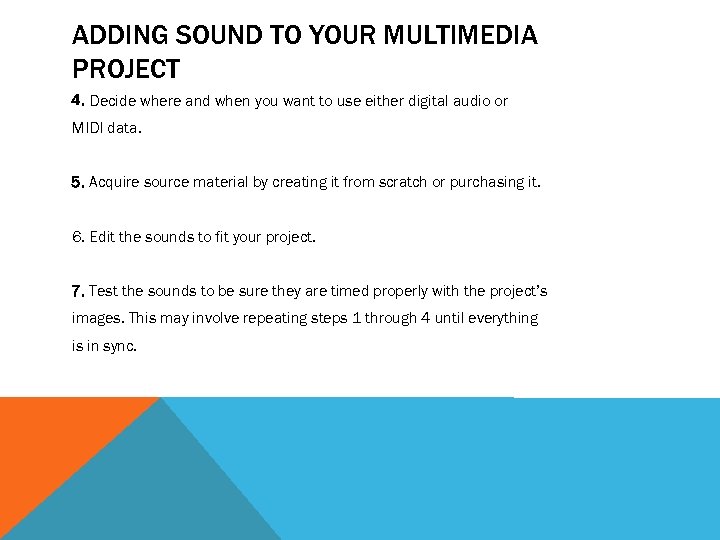 ADDING SOUND TO YOUR MULTIMEDIA PROJECT

4. Decide where and when you want to use either digital audio or MIDI data.

5. Acquire source material by creating it from scratch or purchasing it.

6. Edit the sounds to fit your project.

7. Test the sounds to be sure they are timed properly with the project's images. This may involve repeating steps 1 through 4 until everything is in sync.